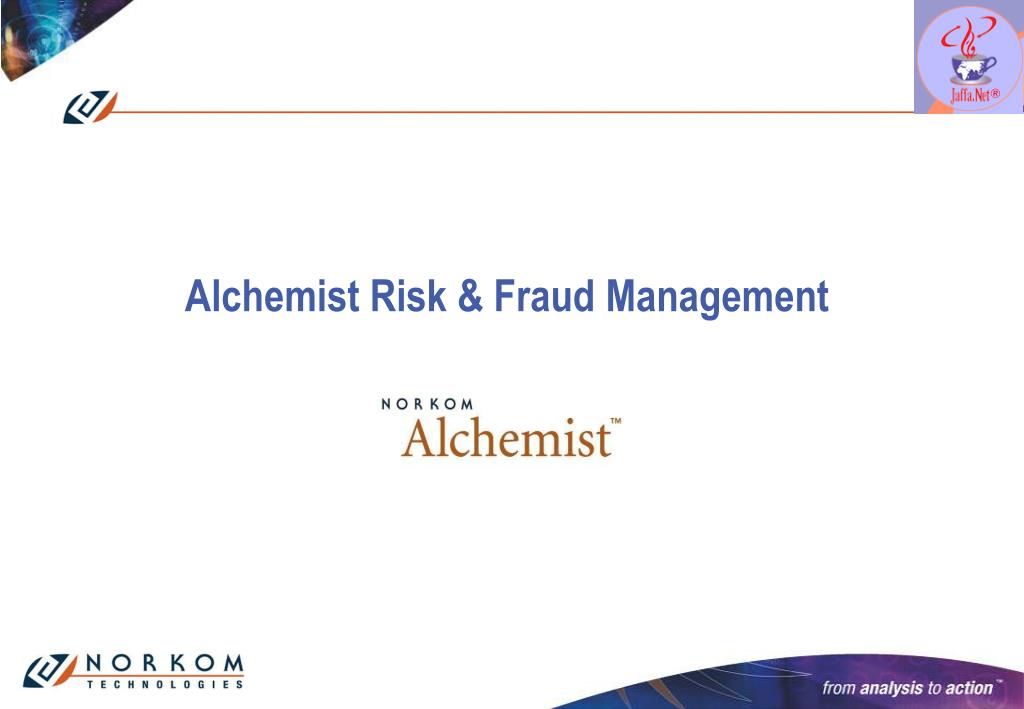 Jaffa.Net®

Alchemist Risk & Fraud Management

NORKOM
Alchemist™

NORKOM
TECHNOLOGIES

from analysis to action™